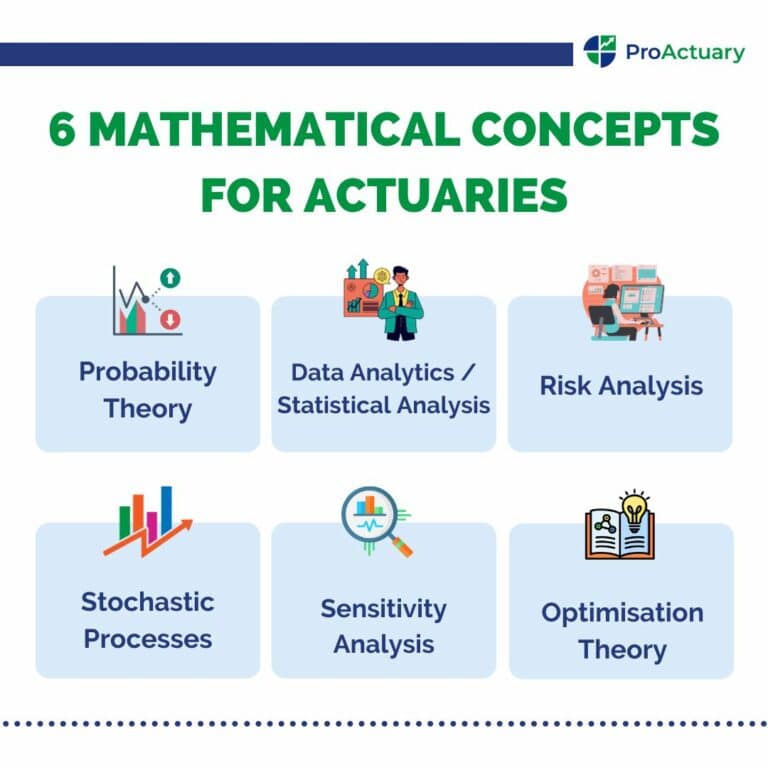 ProActuary

6 MATHEMATICAL CONCEPTS FOR ACTUARIES

Probability Theory

Data Analytics / Statistical Analysis

Risk Analysis

Stochastic Processes

Sensitivity Analysis

Optimisation Theory